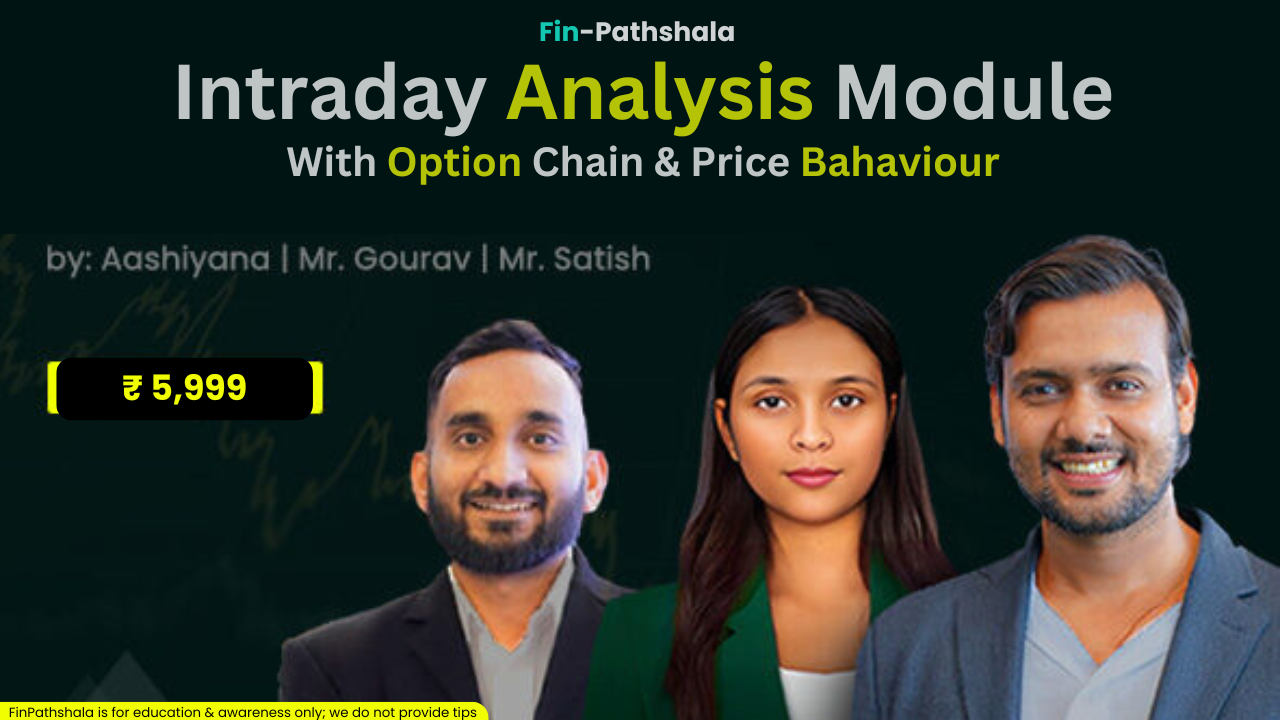 Fin-Pathshala

Intraday Analysis Module

With Option Chain & Price Bahaviour

by: Aashiyana | Mr. Gourav | Mr. Satish

₹ 5,999

FinPathshala is for education & awareness only; we do not provide tips